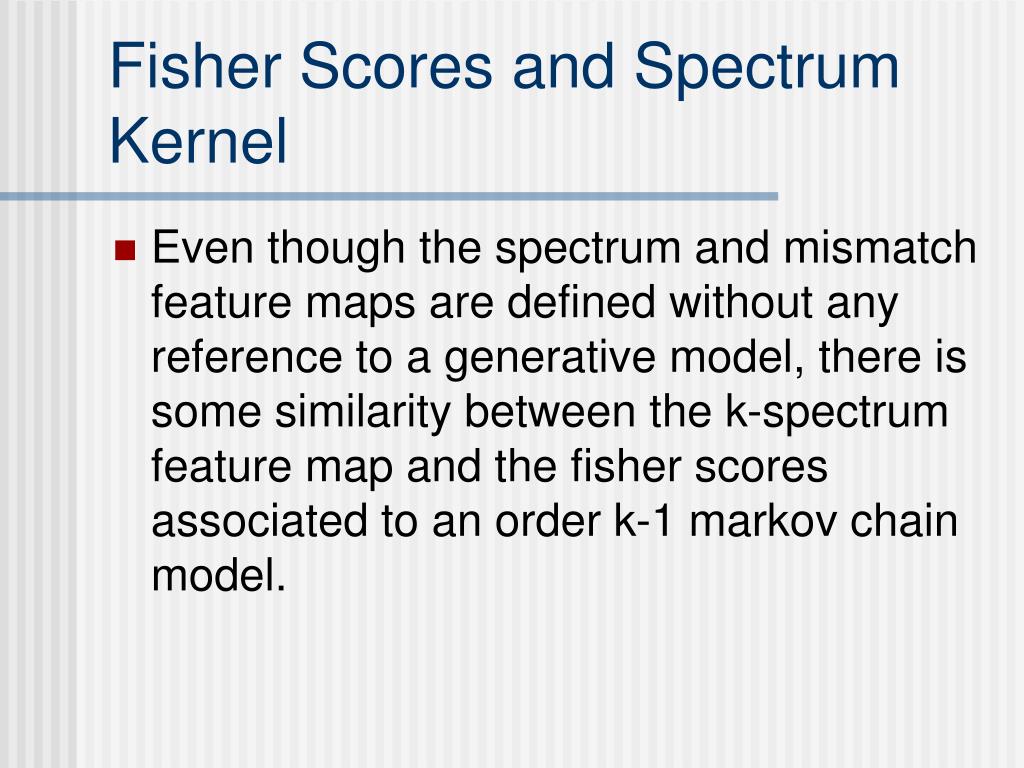 Fisher Scores and Spectrum Kernel

Even though the spectrum and mismatch feature maps are defined without any reference to a generative model, there is some similarity between the k-spectrum feature map and the fisher scores associated to an order k-1 markov chain model.